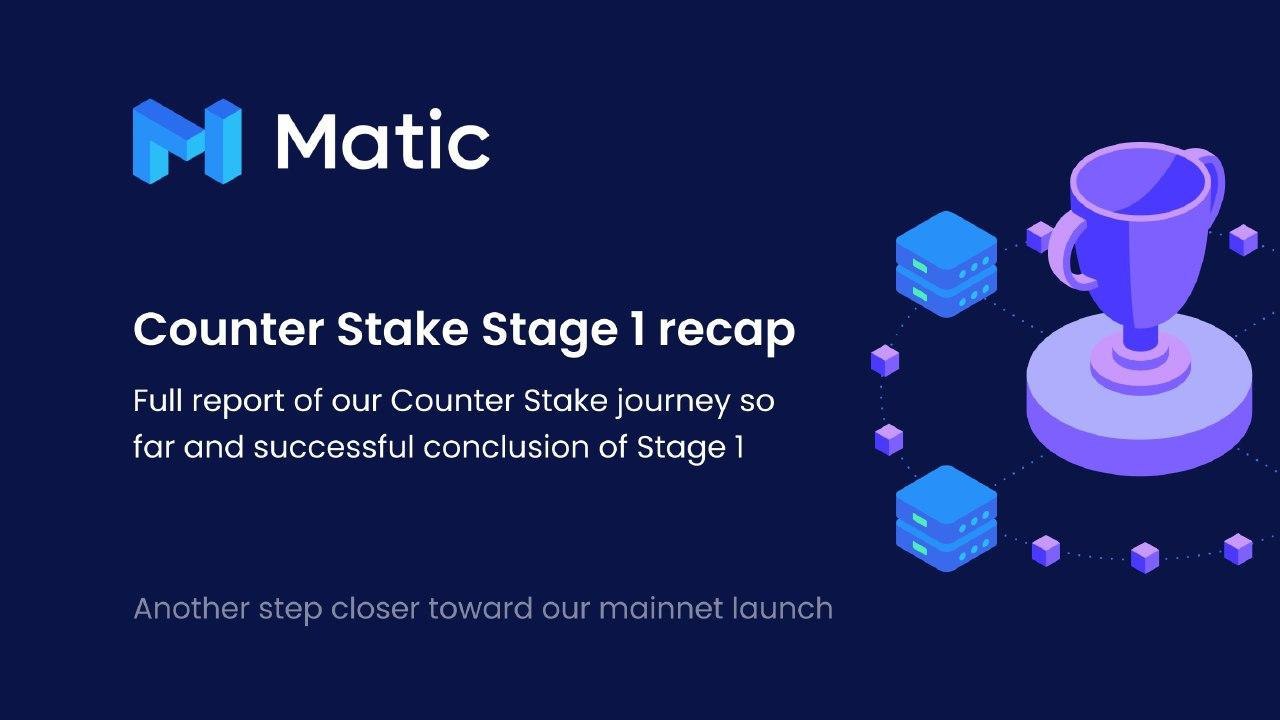 Matic

Counter Stake Stage 1 recap

Full report of our Counter Stake journey so far and successful conclusion of Stage 1

Another step closer toward our mainnet launch